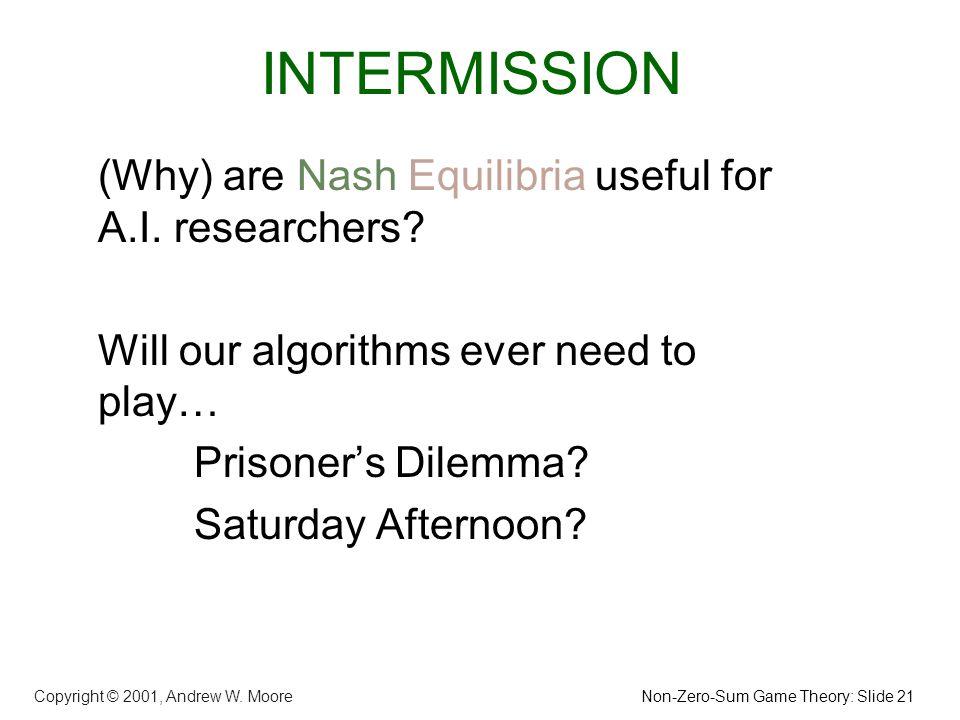 INTERMISSION

(Why) are Nash Equilibria useful for A.I. researchers?

Will our algorithms ever need to play…

Prisoner’s Dilemma?

Saturday Afternoon?

Copyright © 2001, Andrew W. Moore

Non-Zero-Sum Game Theory: Slide 21